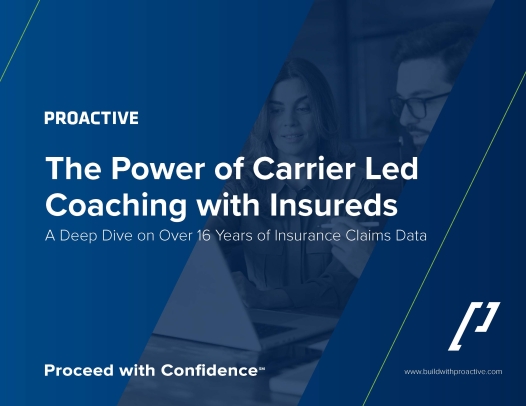 PROACTIVE

The Power of Carrier Led Coaching with Insureds

A Deep Dive on Over 16 Years of Insurance Claims Data

Proceed with Confidence℠

www.buildwithproactive.com